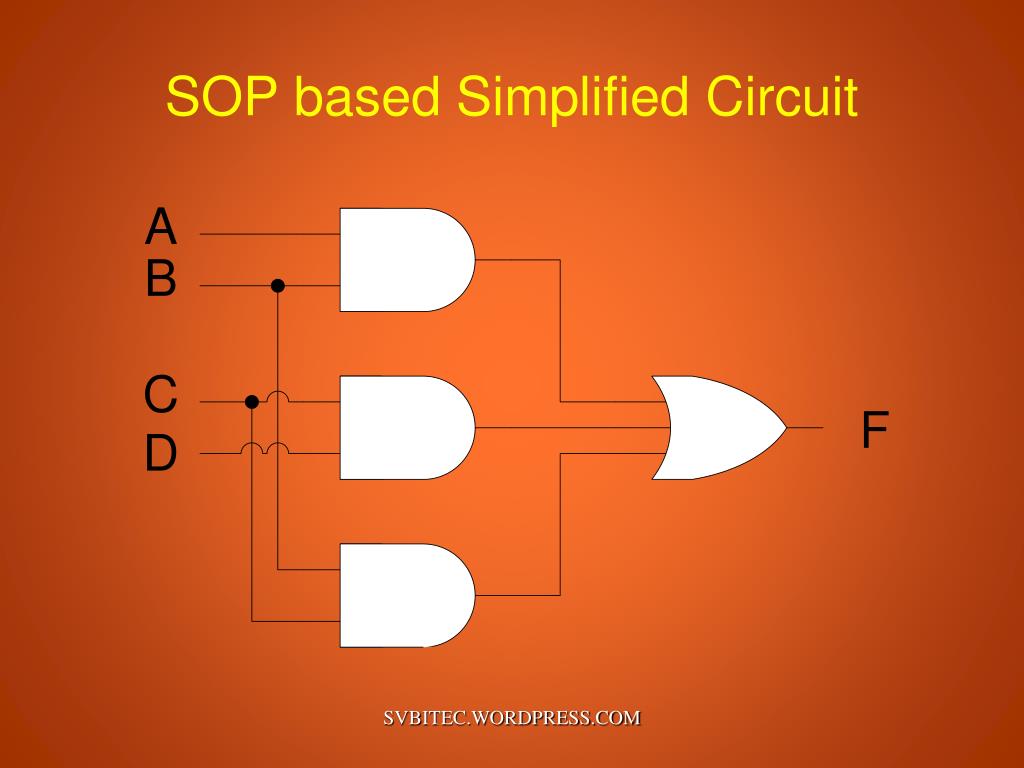 SOP based Simplified Circuit

A
B
C
D
F

SVBITEC.WORDPRESS.COM